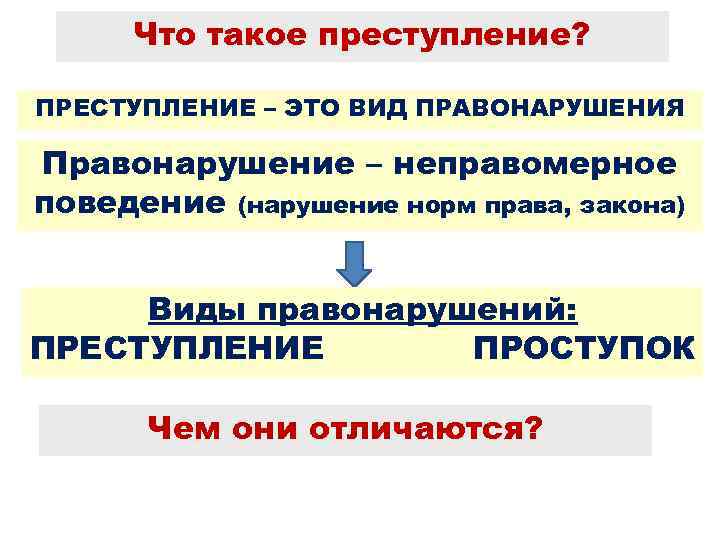 Что такое преступление?

ПРЕСТУПЛЕНИЕ – ЭТО ВИД ПРАВОНАРУШЕНИЯ

Правонарушение – неправомерное поведение (нарушение норм права, закона)

Виды правонарушений:
ПРЕСТУПЛЕНИЕ ПРОСТУПОК

Чем они отличаются?